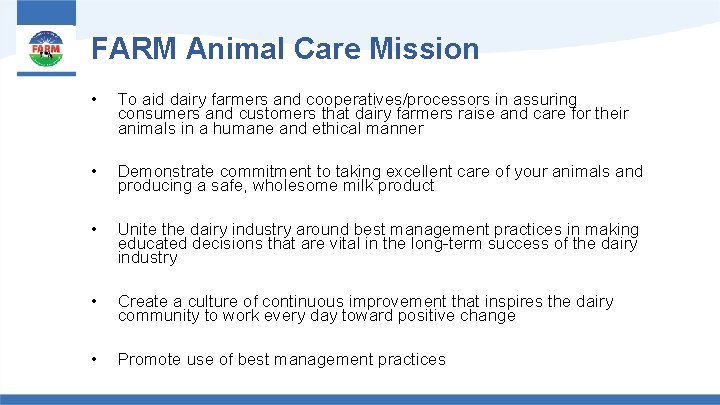 FARM

FARM Animal Care Mission

• To aid dairy farmers and cooperatives/processors in assuring consumers and customers that dairy farmers raise and care for their animals in a humane and ethical manner

• Demonstrate commitment to taking excellent care of your animals and producing a safe, wholesome milk product

• Unite the dairy industry around best management practices in making educated decisions that are vital in the long-term success of the dairy industry

• Create a culture of continuous improvement that inspires the dairy community to work every day toward positive change

• Promote use of best management practices